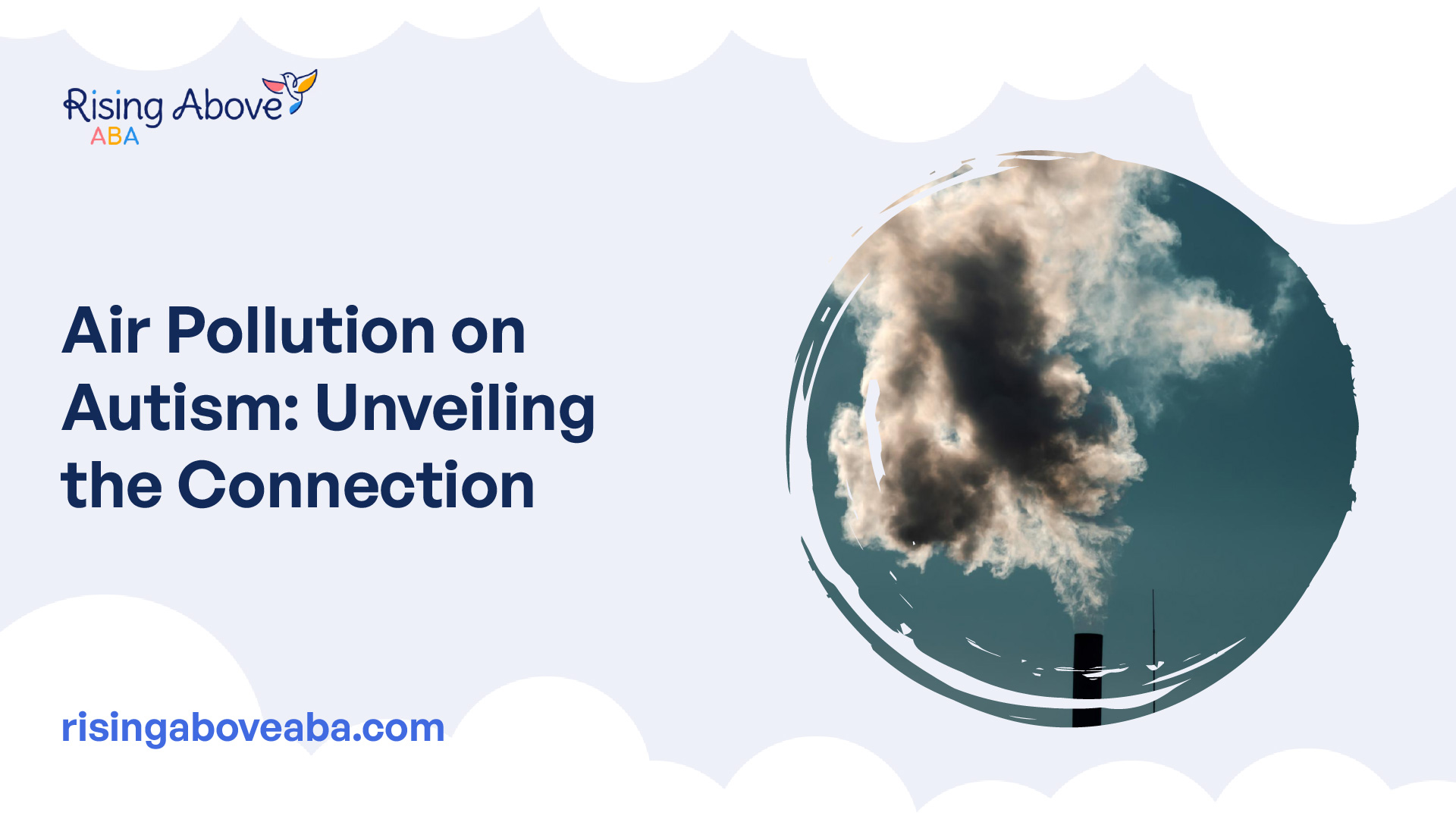 Rising Above
ABA

Air Pollution on Autism: Unveiling the Connection

risingaboveaba.com